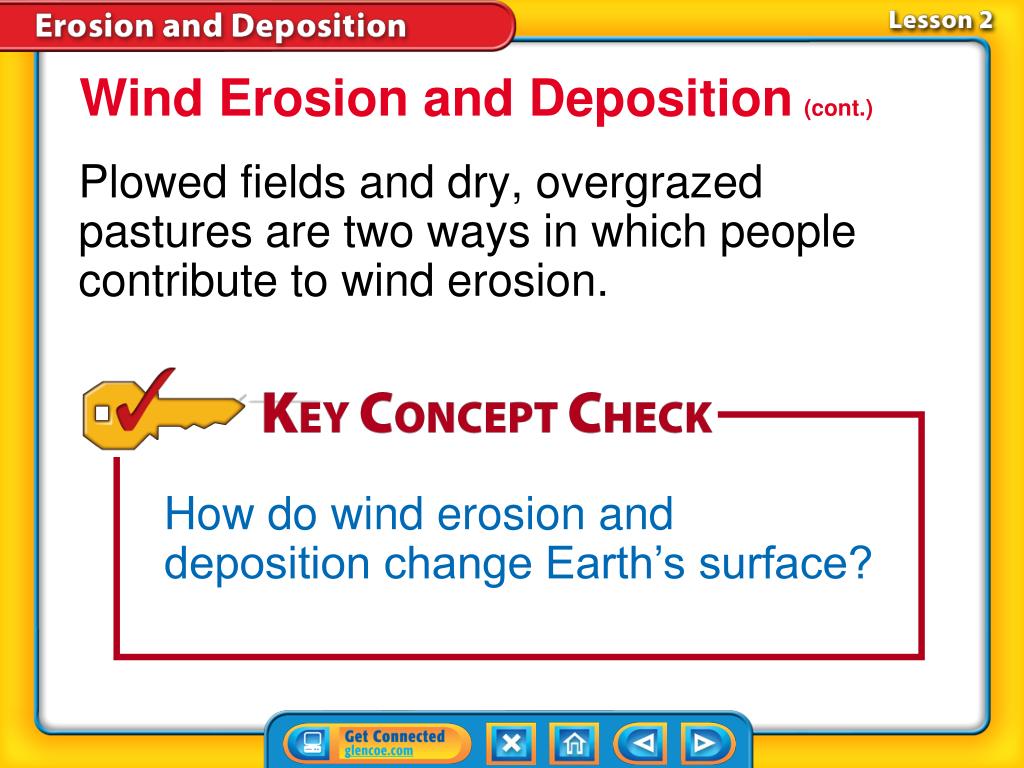 Erosion and Deposition

Lesson 2

Wind Erosion and Deposition (cont.)

Plowed fields and dry, overgrazed pastures are two ways in which people contribute to wind erosion.

KEY CONCEPT CHECK

How do wind erosion and deposition change Earth's surface?

Get Connected
glencoe.com